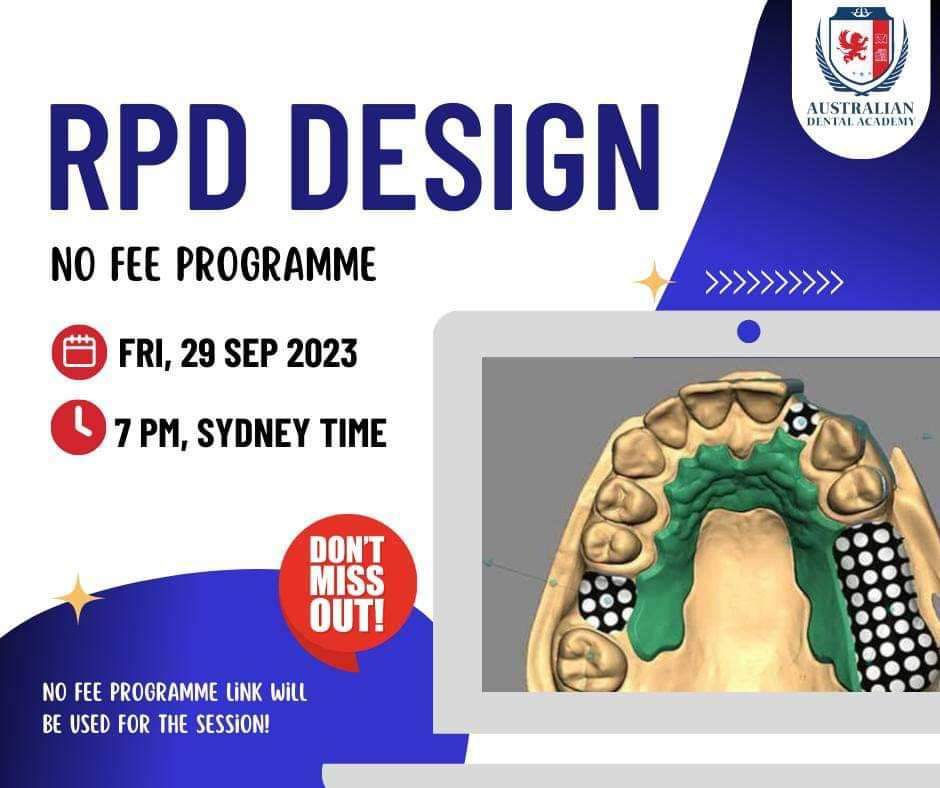 AUSTRALIAN DENTAL ACADEMY

RPD DESIGN

NO FEE PROGRAMME

FRI, 29 SEP 2023

7 PM, SYDNEY TIME

DON'T MISS OUT!

NO FEE PROGRAMME LINK WILL BE USED FOR THE SESSION!